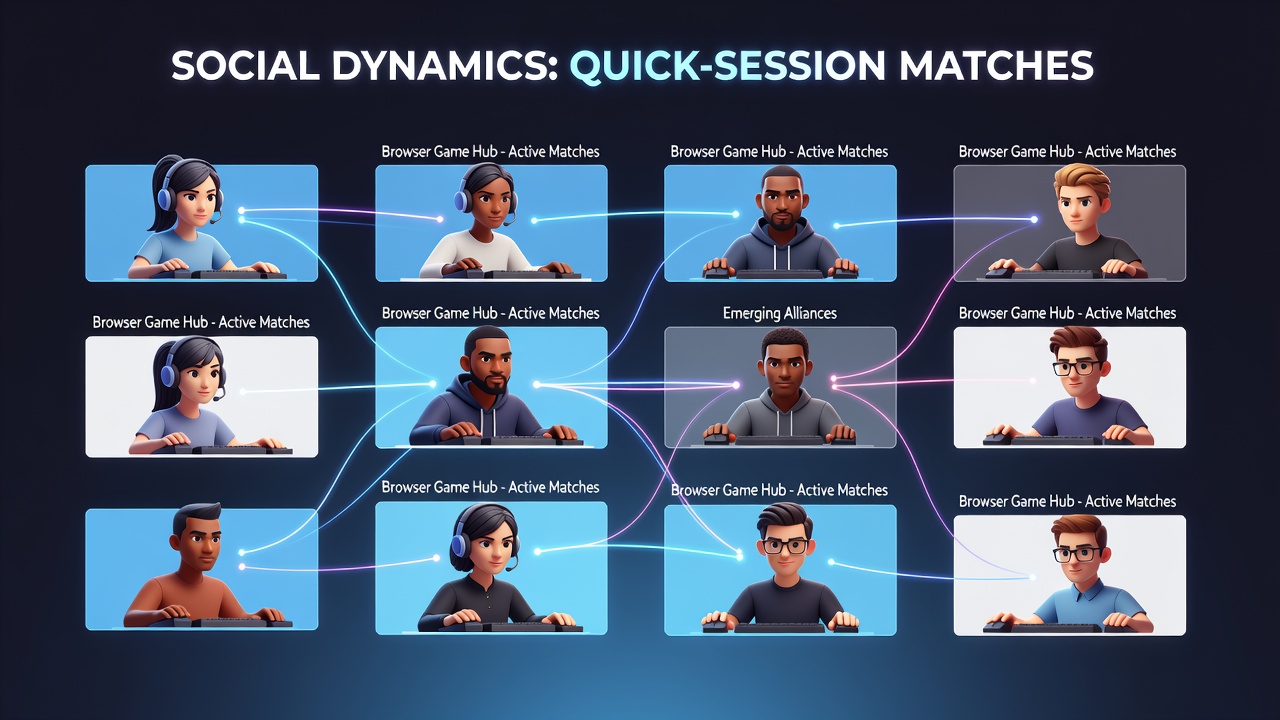 SOCIAL DYNAMICS: QUICK-SESSION MATCHES

Browser Game Hub - Active Matches

Browser Game Hub - Active Matches

Browser Game Hub - Active Matches

Browser Game Hub - Active Matches

Browser Game Hub - Active Matches

Emerging Alliances

Browser Game Hub - Active Matches

Browser Game Hub - Active Matches

Browser Game Hub - Active Matches

Browser Game Hub - Active Matches